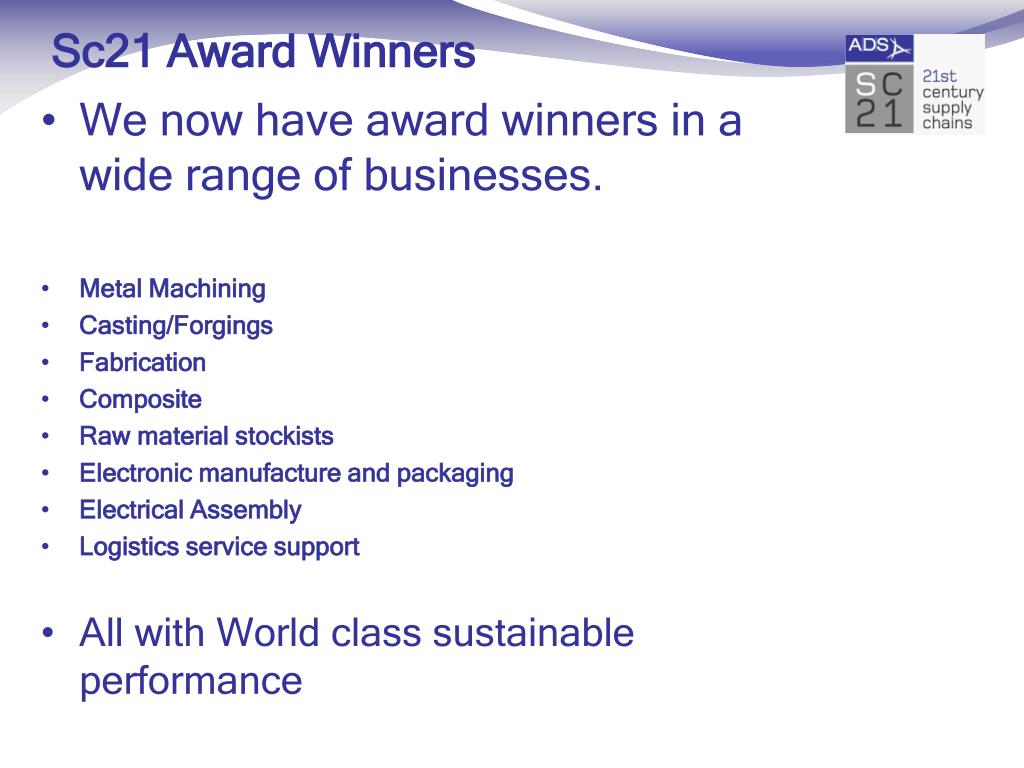 Sc21 Award Winners

ADS

SC 21

21st century supply chains

• We now have award winners in a wide range of businesses.

• Metal Machining
• Casting/Forgings
• Fabrication
• Composite
• Raw material stockists
• Electronic manufacture and packaging
• Electrical Assembly
• Logistics service support

• All with World class sustainable performance